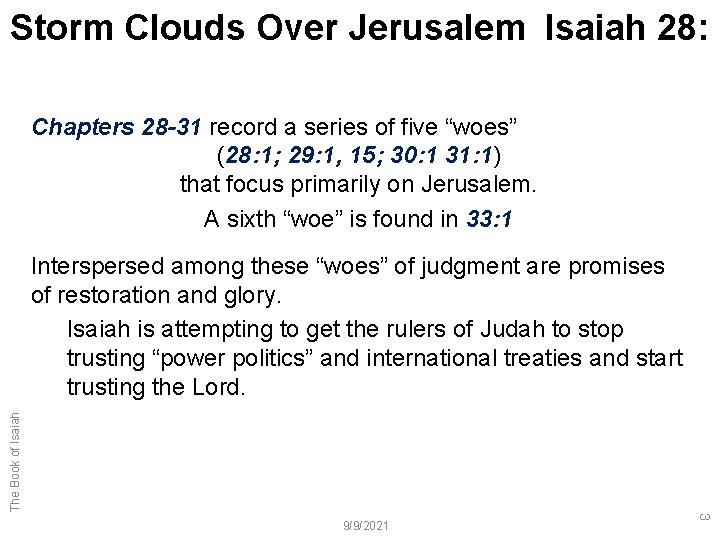 Storm Clouds Over Jerusalem Isaiah 28:

Chapters 28-31 record a series of five “woes” (28:1; 29:1, 15; 30:1 31:1) that focus primarily on Jerusalem.

A sixth “woe” is found in 33:1

Interspersed among these “woes” of judgment are promises of restoration and glory.

Isaiah is attempting to get the rulers of Judah to stop trusting “power politics” and international treaties and start trusting the Lord.

The Book of Isaiah

9/9/2021

3